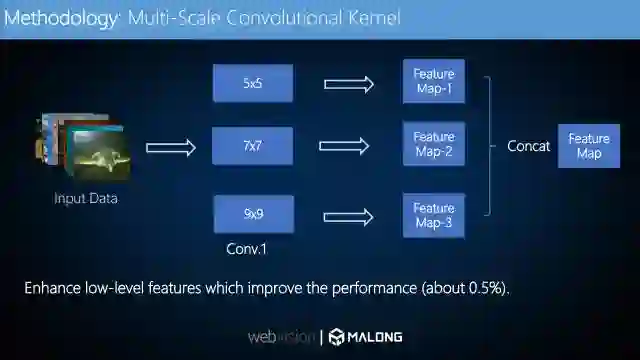 Methodology: Multi-Scale Convolutional Kernel

Input Data

5x5

7x7

9x9

Conv.1

Feature Map-1

Feature Map-2

Feature Map-3

Concat

Feature Map

Enhance low-level features which improve the performance (about 0.5%).

webvision | MALONG